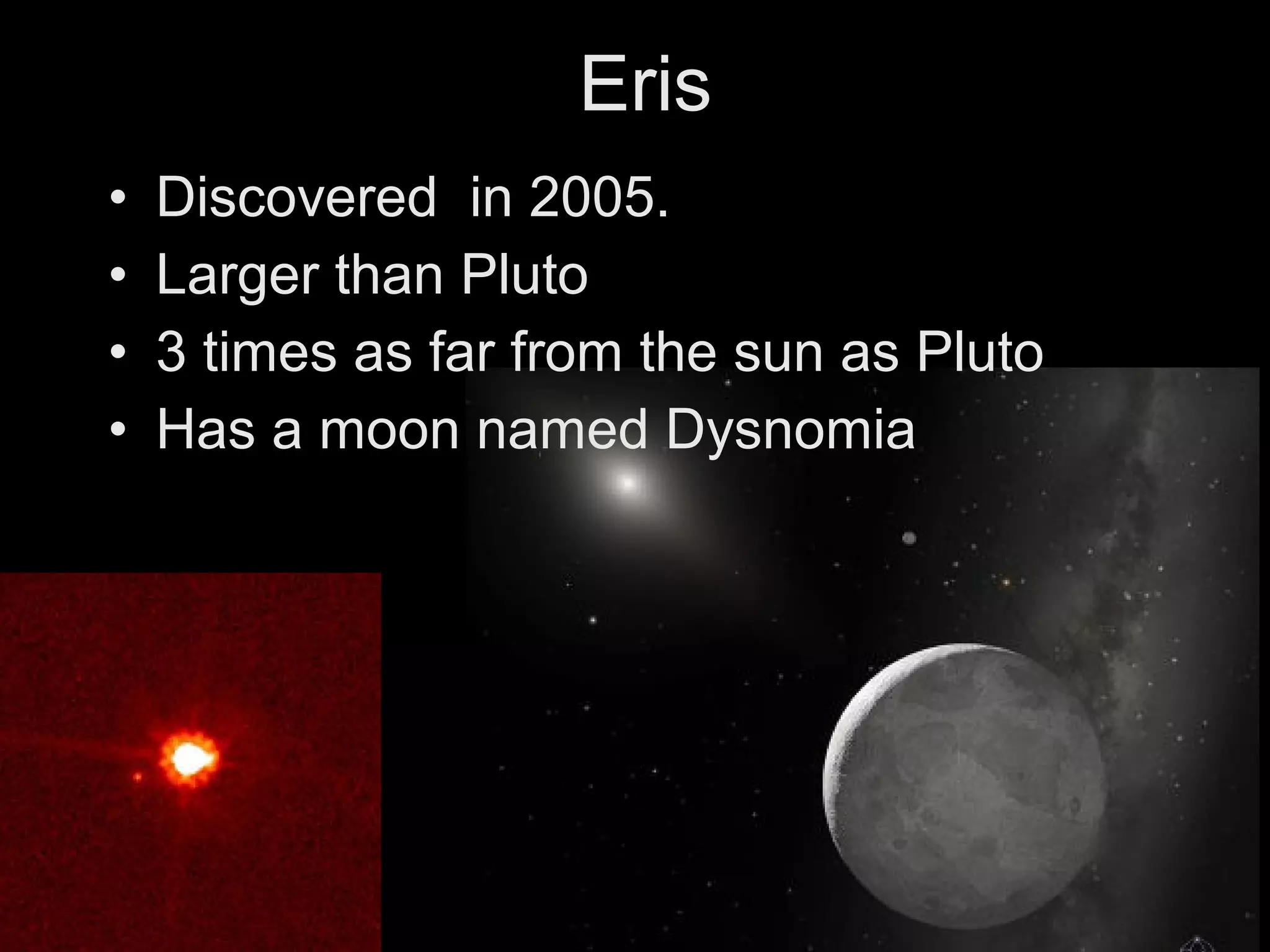 Eris

• Discovered in 2005.
• Larger than Pluto
• 3 times as far from the sun as Pluto
• Has a moon named Dysnomia